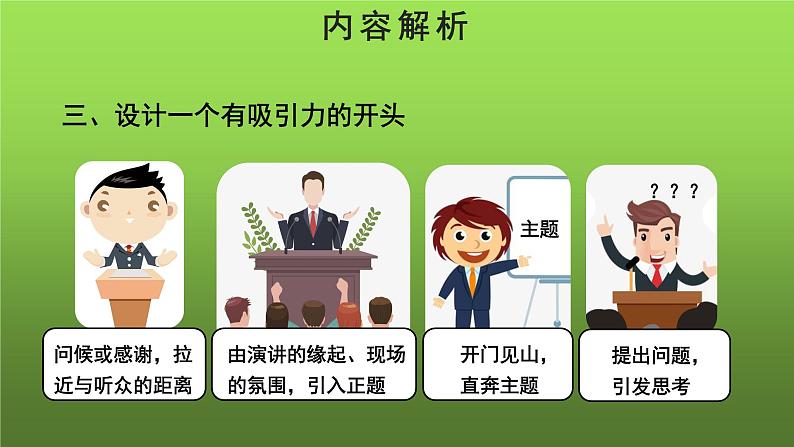 内容解析

三、设计一个有吸引力的开头

主题

? ? ?

问候或感谢，拉近与听众的距离

由演讲的缘起、现场的氛围，引入正题

开门见山，直奔主题

提出问题，引发思考